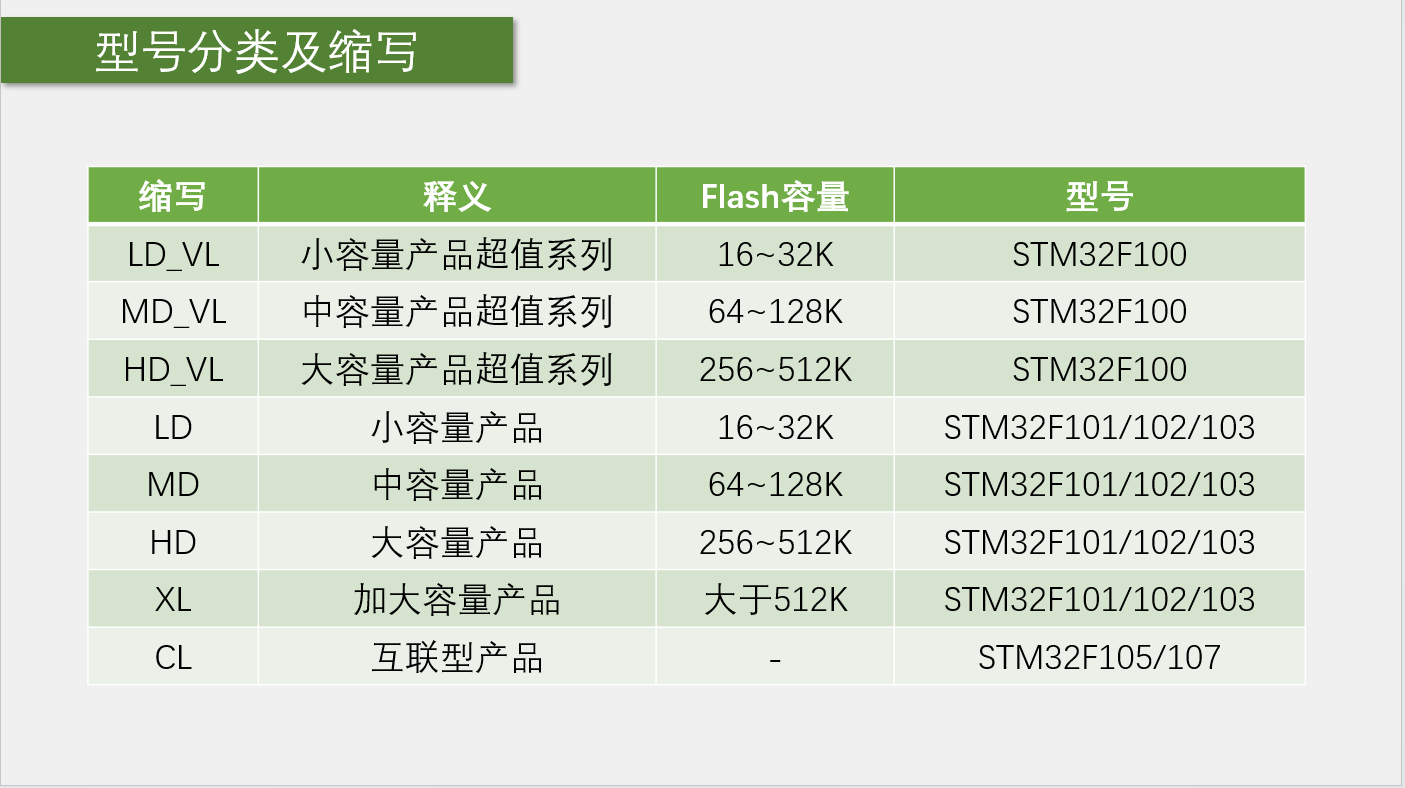 型号分类及缩写

| 缩写 | 释义 | Flash容量 | 型号 |
|---|---|---|---|
| LD_VL | 小容量产品超值系列 | 16~32K | STM32F100 |
| MD_VL | 中容量产品超值系列 | 64~128K | STM32F100 |
| HD_VL | 大容量产品超值系列 | 256~512K | STM32F100 |
| LD | 小容量产品 | 16~32K | STM32F101/102/103 |
| MD | 中容量产品 | 64~128K | STM32F101/102/103 |
| HD | 大容量产品 | 256~512K | STM32F101/102/103 |
| XL | 加大容量产品 | 大于512K | STM32F101/102/103 |
| CL | 互联型产品 | - | STM32F105/107 |